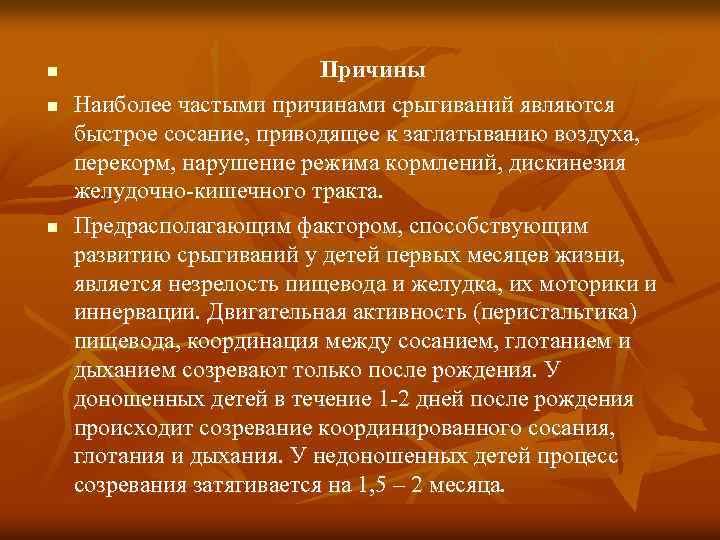 Причины

Наиболее частыми причинами срыгиваний являются быстрое сосание, приводящее к заглатыванию воздуха, перекорм, нарушение режима кормлений, дискинезия желудочно-кишечного тракта.

Предрасполагающим фактором, способствующим развитию срыгиваний у детей первых месяцев жизни, является незрелость пищевода и желудка, их моторики и иннервации. Двигательная активность (перистальтика) пищевода, координация между сосанием, глотанием и дыханием созревают только после рождения. У доношенных детей в течение 1-2 дней после рождения происходит созревание координированного сосания, глотания и дыхания. У недоношенных детей процесс созревания затягивается на 1,5 – 2 месяца.